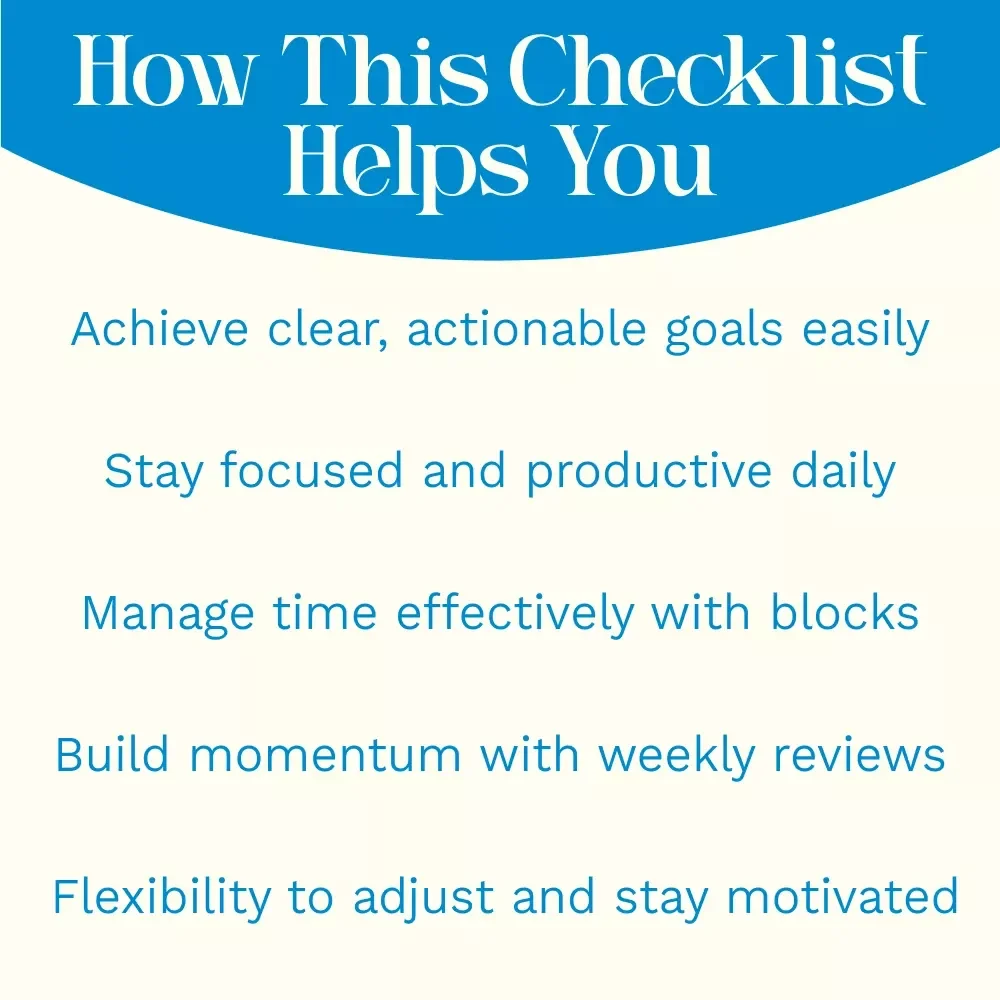 How This Checklist Helps You

Achieve clear, actionable goals easily

Stay focused and productive daily

Manage time effectively with blocks

Build momentum with weekly reviews

Flexibility to adjust and stay motivated